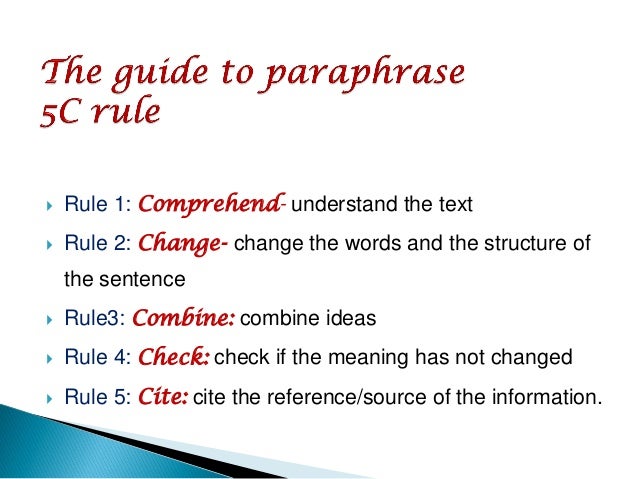 The guide to paraphrase
5C rule

Rule 1: Comprehend- understand the text

Rule 2: Change- change the words and the structure of the sentence

Rule3: Combine: combine ideas

Rule 4: Check: check if the meaning has not changed

Rule 5: Cite: cite the reference/source of the information.